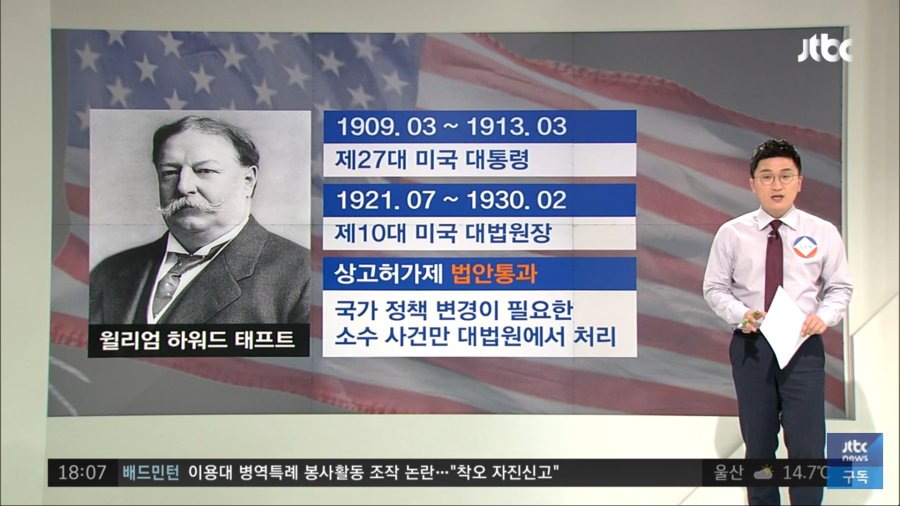 jtbc

1909. 03 ~ 1913. 03
제27대 미국 대통령

1921. 07 ~ 1930. 02
제10대 미국 대법원장

상고허가제 법안통과

국가 정책 변경이 필요한
소수 사건만 대법원에서 처리

윌리엄 하워드 태프트

18:07 배드민턴 이용대 병역특례 봉사활동 조작 논란…"착오 자진신고"

울산 14.7℃

jtbc news
구독